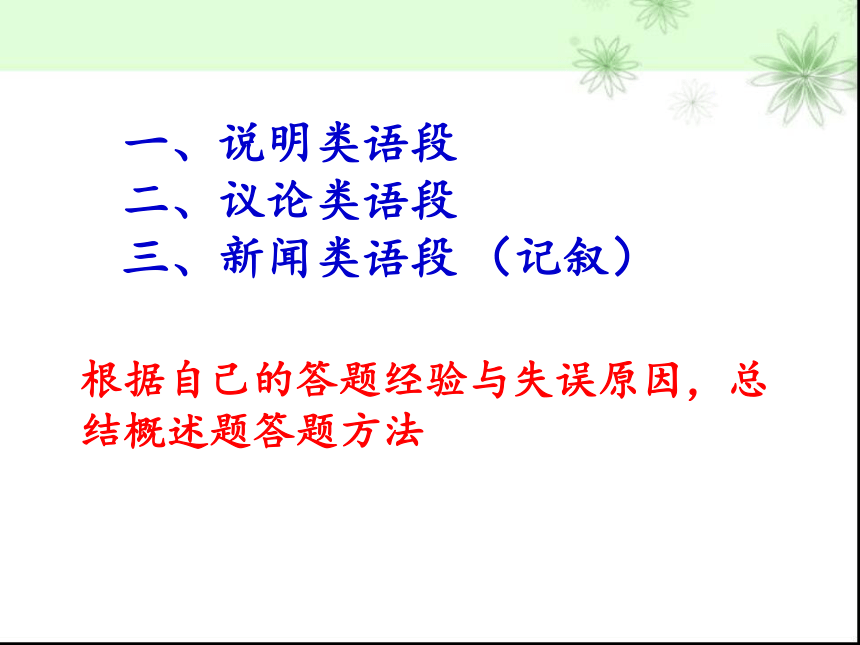 一、说明类语段
二、议论类语段
三、新闻类语段（记叙）

根据自己的答题经验与失误原因，总结概述题答题方法